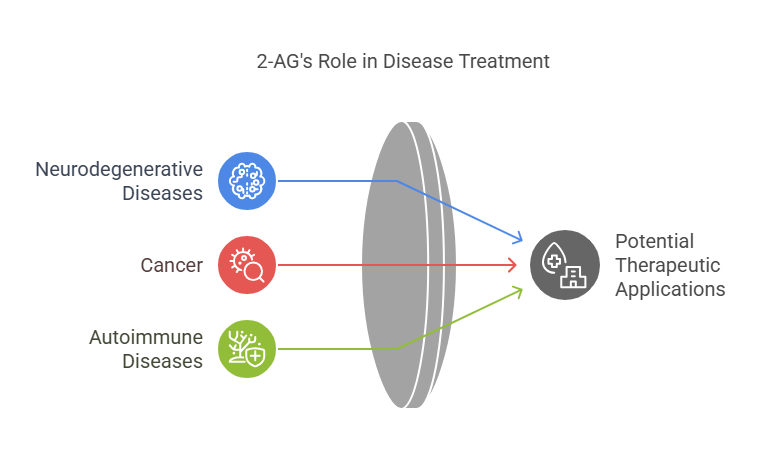 2-AG's Role in Disease Treatment

Neurodegenerative Diseases

Cancer

Autoimmune Diseases

Potential Therapeutic Applications